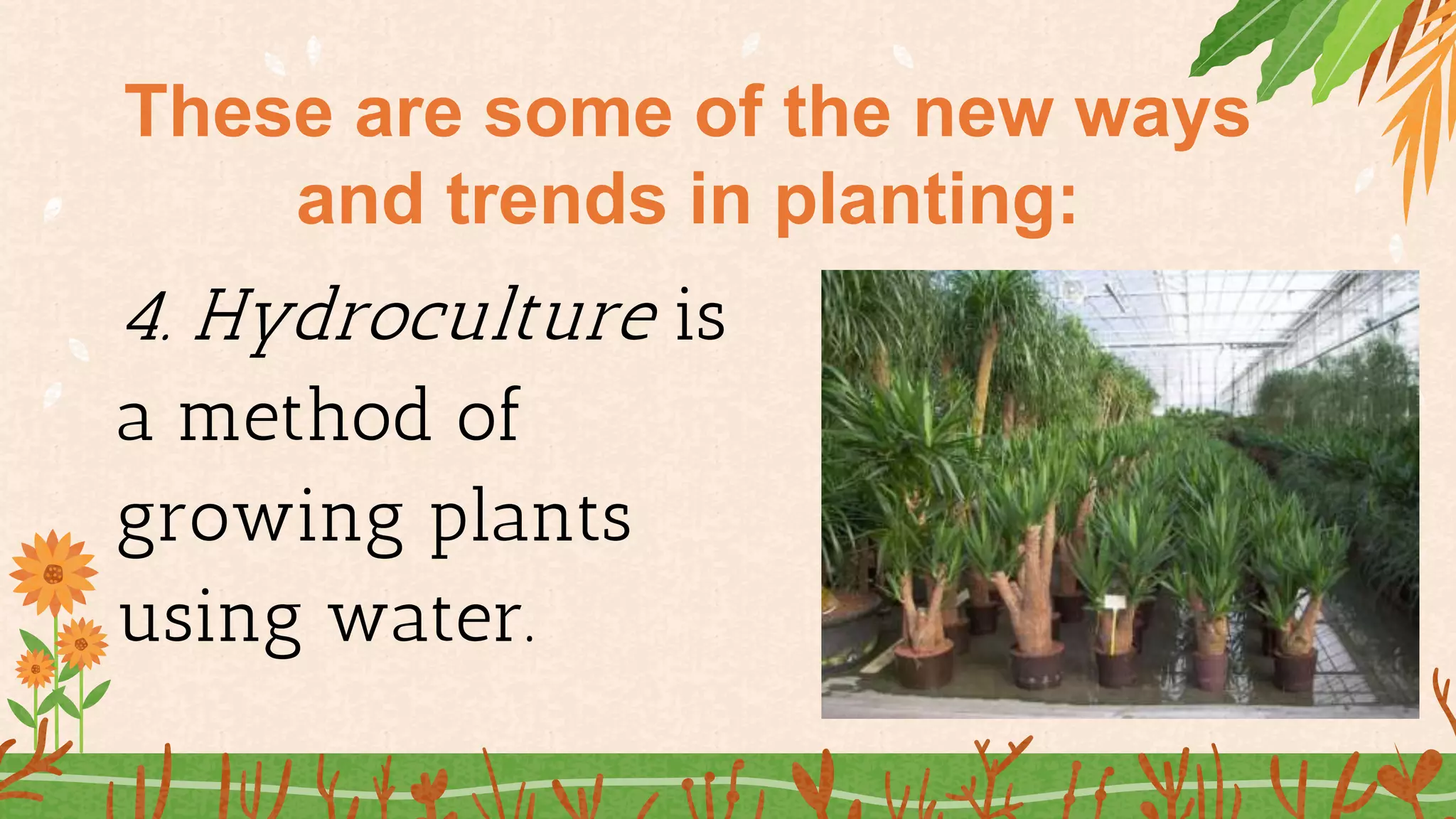 These are some of the new ways and trends in planting:

4. Hydroculture is a method of growing plants using water.